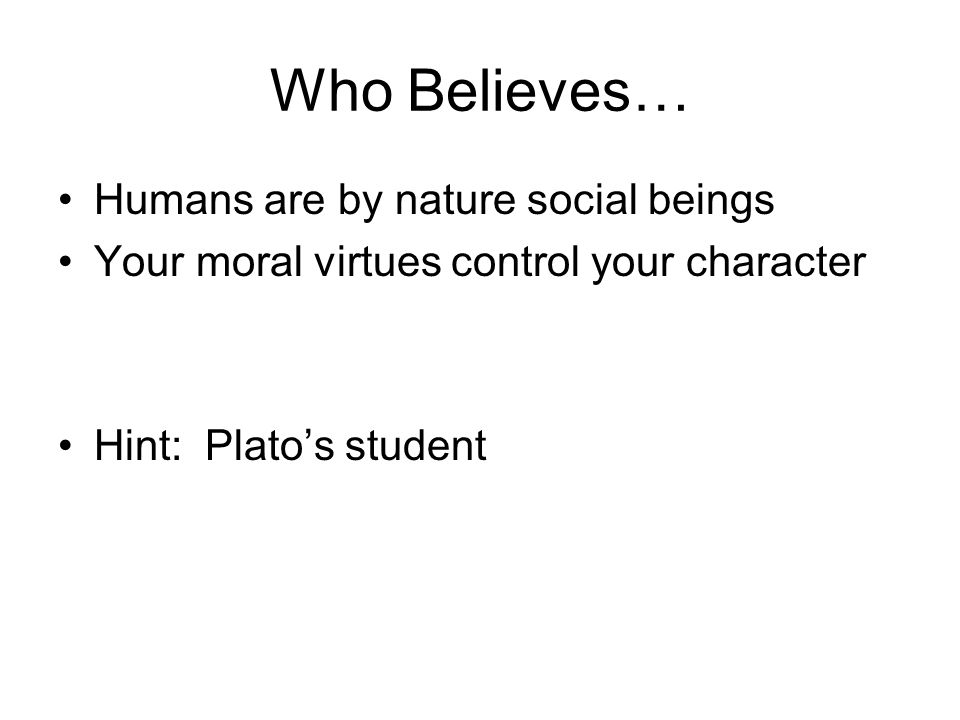 Who Believes…

• Humans are by nature social beings
• Your moral virtues control your character

• Hint: Plato’s student